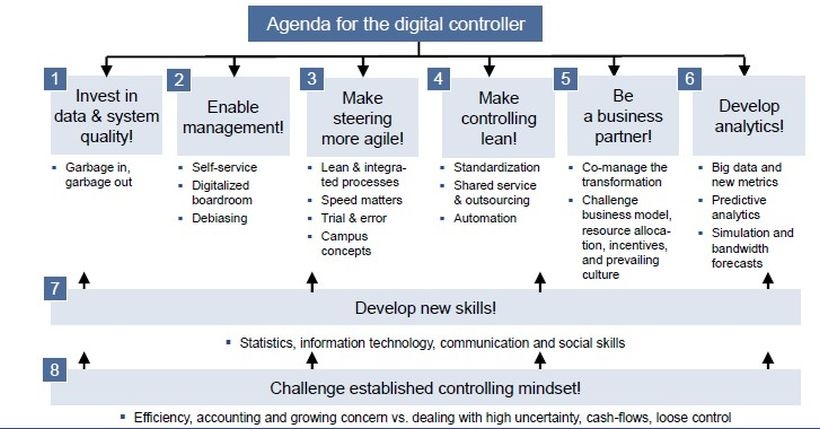 Agenda for the digital controller

1 Invest in data & system quality!
▪ Garbage in, garbage out

2 Enable management!
▪ Self-service
▪ Digitalized boardroom
▪ Debiasing

3 Make steering more agile!
▪ Lean & integrated processes
▪ Speed matters
▪ Trial & error
▪ Campus concepts

4 Make controlling lean!
▪ Standardization
▪ Shared service & outsourcing
▪ Automation

5 Be a business partner!
▪ Co-manage the transformation
▪ Challenge business model, resource allocation, incentives, and prevailing culture

6 Develop analytics!
▪ Big data and new metrics
▪ Predictive analytics
▪ Simulation and bandwidth forecasts

7 Develop new skills!
▪ Statistics, information technology, communication and social skills

8 Challenge established controlling mindset!
▪ Efficiency, accounting and growing concern vs. dealing with high uncertainty, cash-flows, loose control